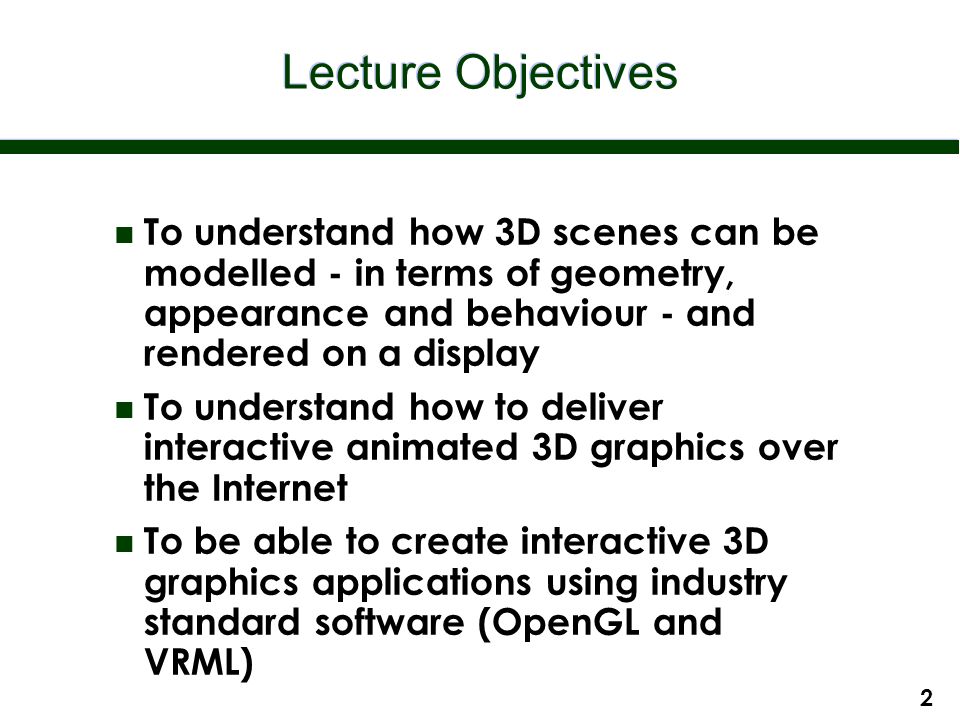 Lecture Objectives

- To understand how 3D scenes can be modelled - in terms of geometry, appearance and behaviour - and rendered on a display
- To understand how to deliver interactive animated 3D graphics over the Internet
- To be able to create interactive 3D graphics applications using industry standard software (OpenGL and VRML)

2